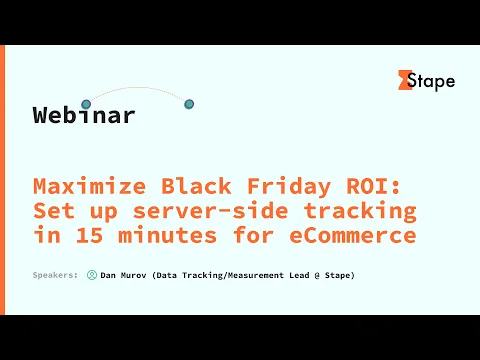 Stape

Webinar

Maximize Black Friday ROI: Set up server-side tracking in 15 minutes for eCommerce

Speakers: Dan Murov (Data Tracking/Measurement Lead @ Stape)